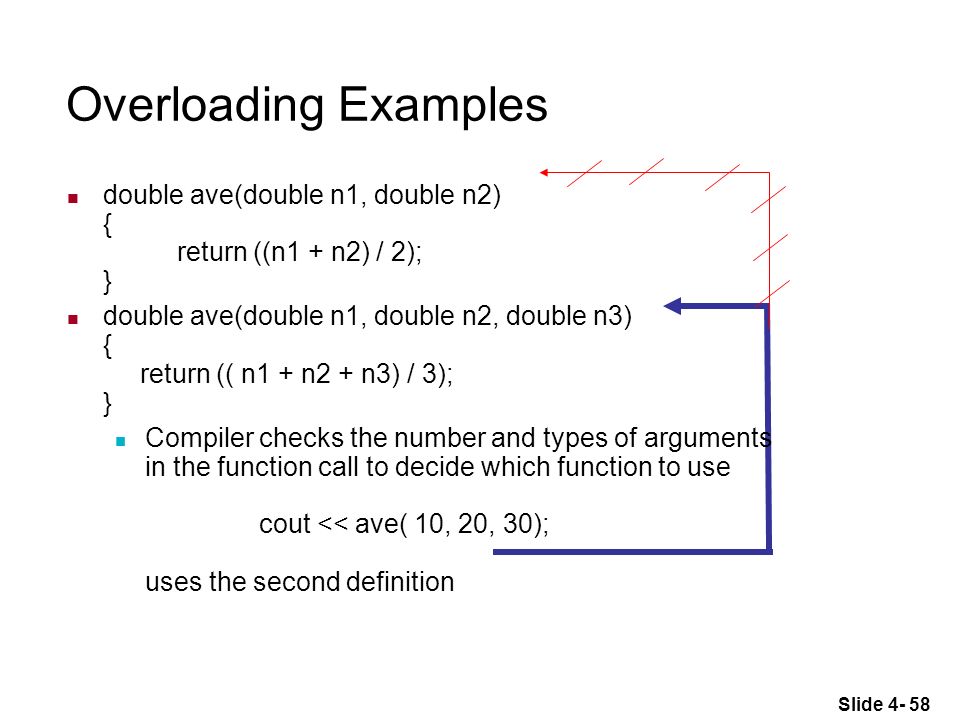 Overloading Examples

double ave(double n1, double n2)
{
return ((n1 + n2) / 2);
}

double ave(double n1, double n2, double n3)
{
return (( n1 + n2 + n3) / 3);
}

Compiler checks the number and types of arguments in the function call to decide which function to use

cout << ave( 10, 20, 30);

uses the second definition

Slide 4- 58